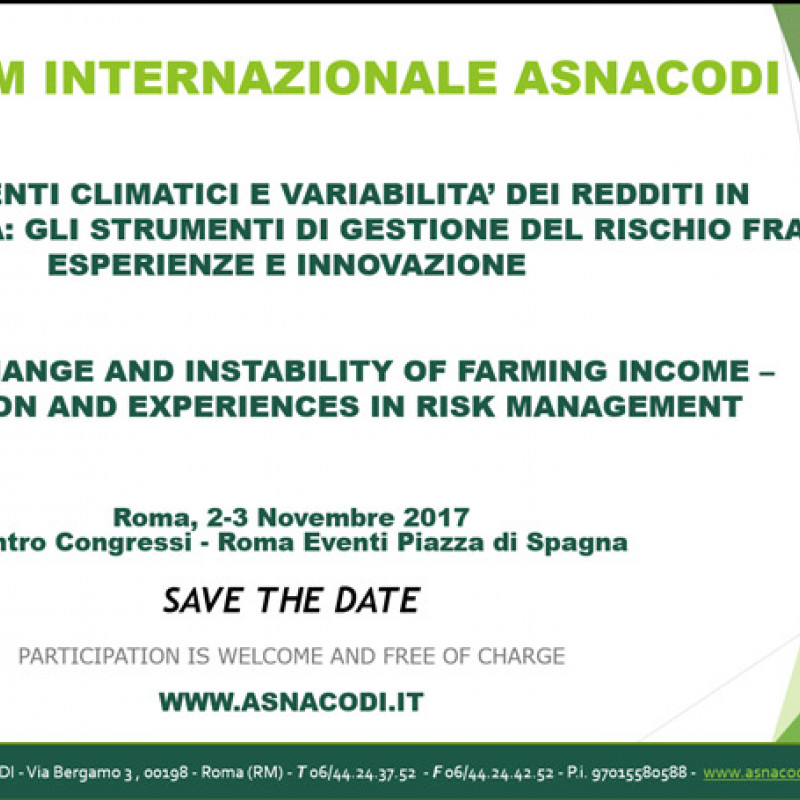 M INTERNAZIONALE ASNACODI

ENTI CLIMATICI E VARIABILITA' DEI REDDITI IN A: GLI STRUMENTI DI GESTIONE DEL RISCHIO FRA ESPERIENZE E INNOVAZIONE

ANGE AND INSTABILITY OF FARMING INCOME – ON AND EXPERIENCES IN RISK MANAGEMENT

Roma, 2-3 Novembre 2017
ntro Congressi - Roma Eventi Piazza di Spagna

SAVE THE DATE

PARTICIPATION IS WELCOME AND FREE OF CHARGE

WWW.ASNACODI.IT

DI - Via Bergamo 3 , 00198 - Roma (RM) - T 06/44.24.37.52 - F 06/44.24.42.52 - P.i. 97015580588 - www.asnaco